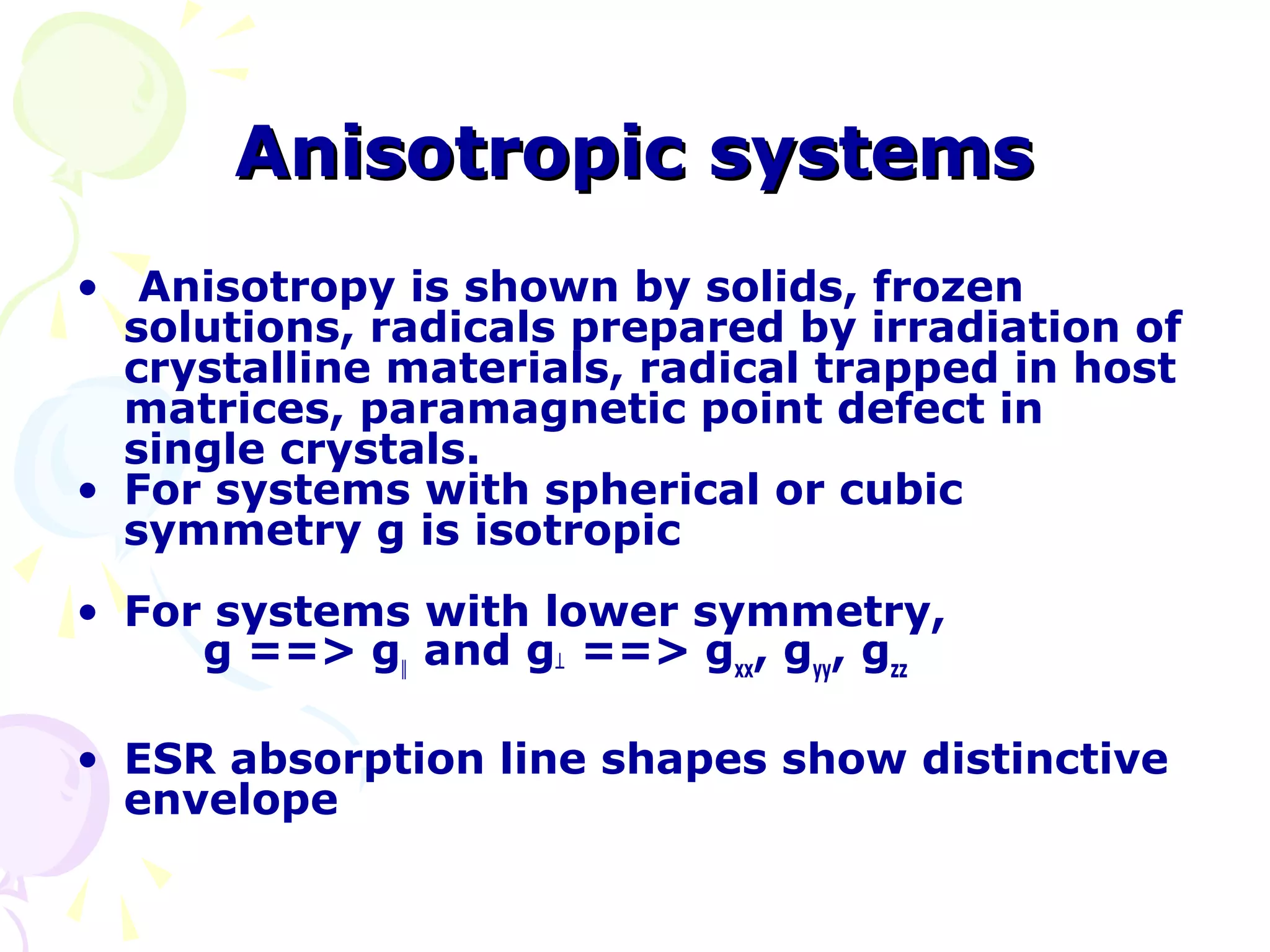 Anisotropic systems

• Anisotropy is shown by solids, frozen solutions, radicals prepared by irradiation of crystalline materials, radical trapped in host matrices, paramagnetic point defect in single crystals.
• For systems with spherical or cubic symmetry g is isotropic

• For systems with lower symmetry,
g ==> $g_{\parallel}$ and $g_{\perp}$ ==> $g_{xx}$, $g_{yy}$, $g_{zz}$

• ESR absorption line shapes show distinctive envelope